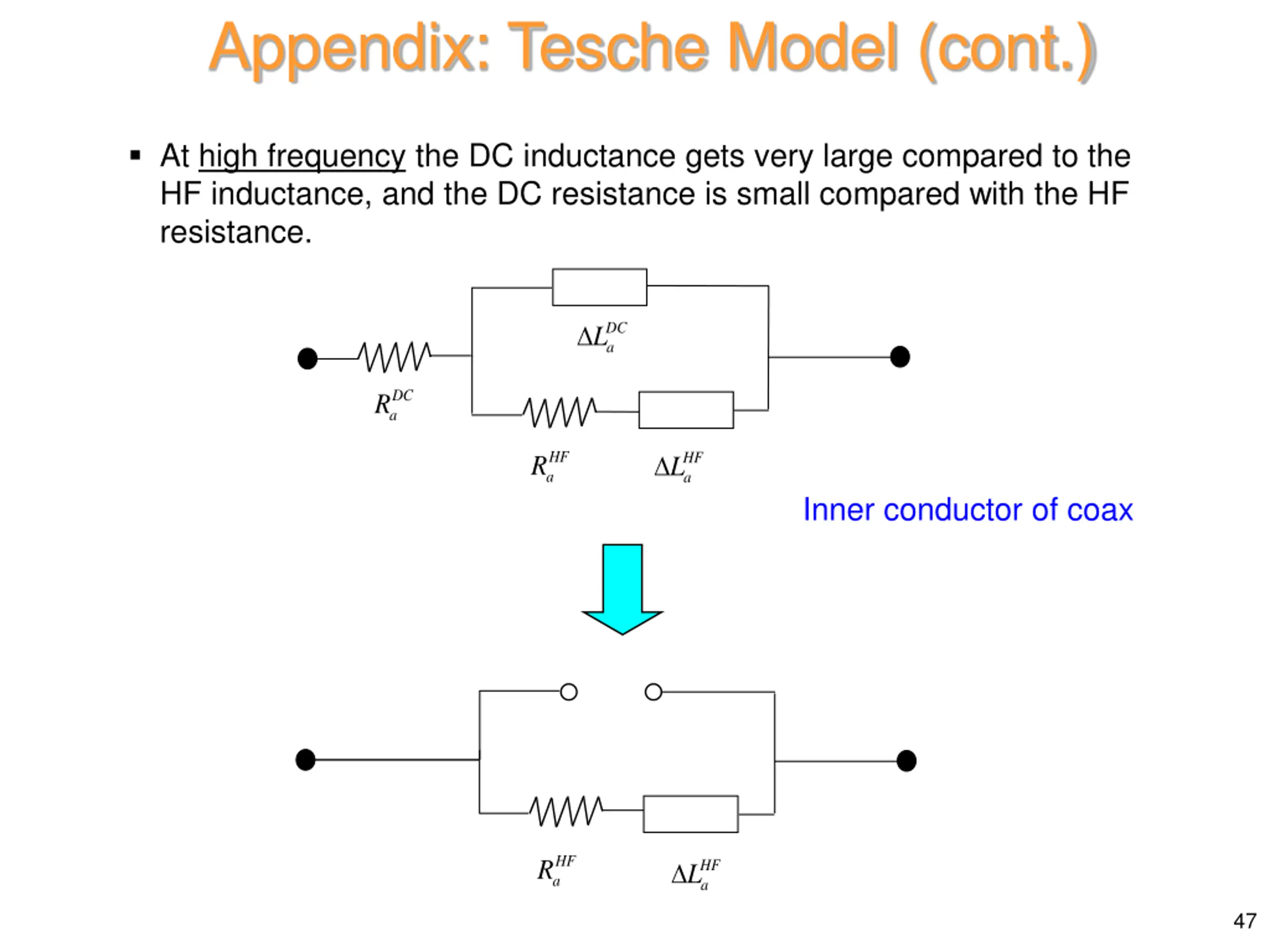 Appendix: Tesche Model (cont.)

▪ At high frequency the DC inductance gets very large compared to the HF inductance, and the DC resistance is small compared with the HF resistance.

$\Delta L_a^{DC}$

$R_a^{DC}$

$R_a^{HF}$ $\Delta L_a^{HF}$

Inner conductor of coax

$R_a^{HF}$ $\Delta L_a^{HF}$

47